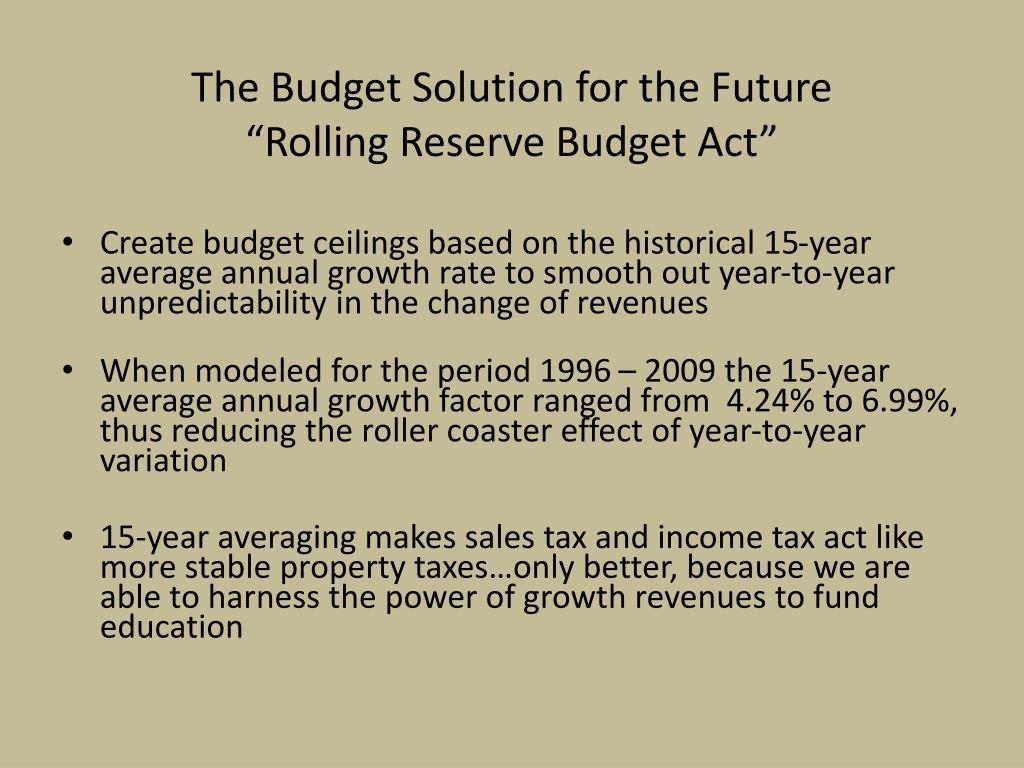 The Budget Solution for the Future
“Rolling Reserve Budget Act”

• Create budget ceilings based on the historical 15-year average annual growth rate to smooth out year-to-year unpredictability in the change of revenues

• When modeled for the period 1996 – 2009 the 15-year average annual growth factor ranged from 4.24% to 6.99%, thus reducing the roller coaster effect of year-to-year variation

• 15-year averaging makes sales tax and income tax act like more stable property taxes…only better, because we are able to harness the power of growth revenues to fund education